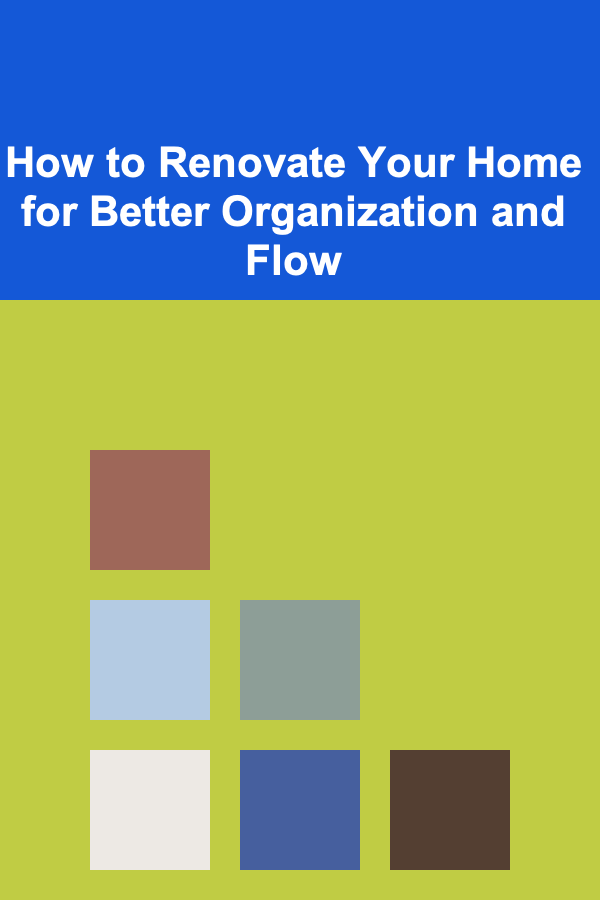 How to Renovate Your Home for Better Organization and Flow